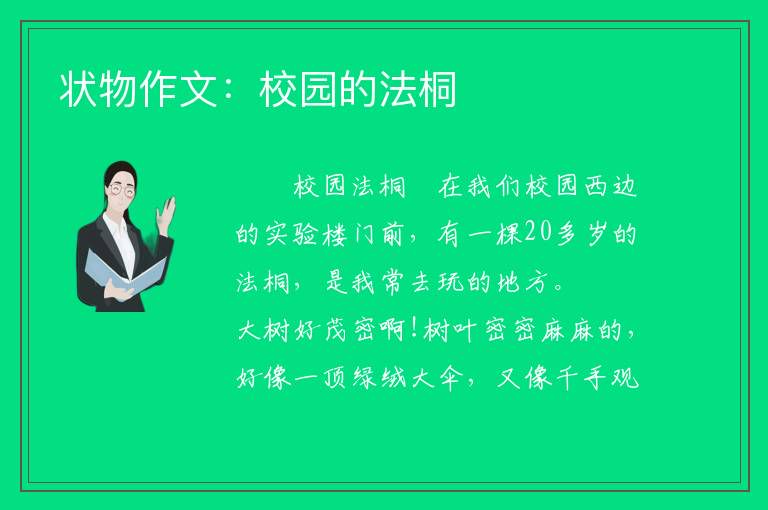 状物作文：校园的法桐

校园法桐　在我们校园西边的实验楼门前，有一棵20多岁的法桐，是我常去玩的地方。

大树好茂密啊！树叶密密麻麻的，好像一顶绿绒大伞，又像千手观